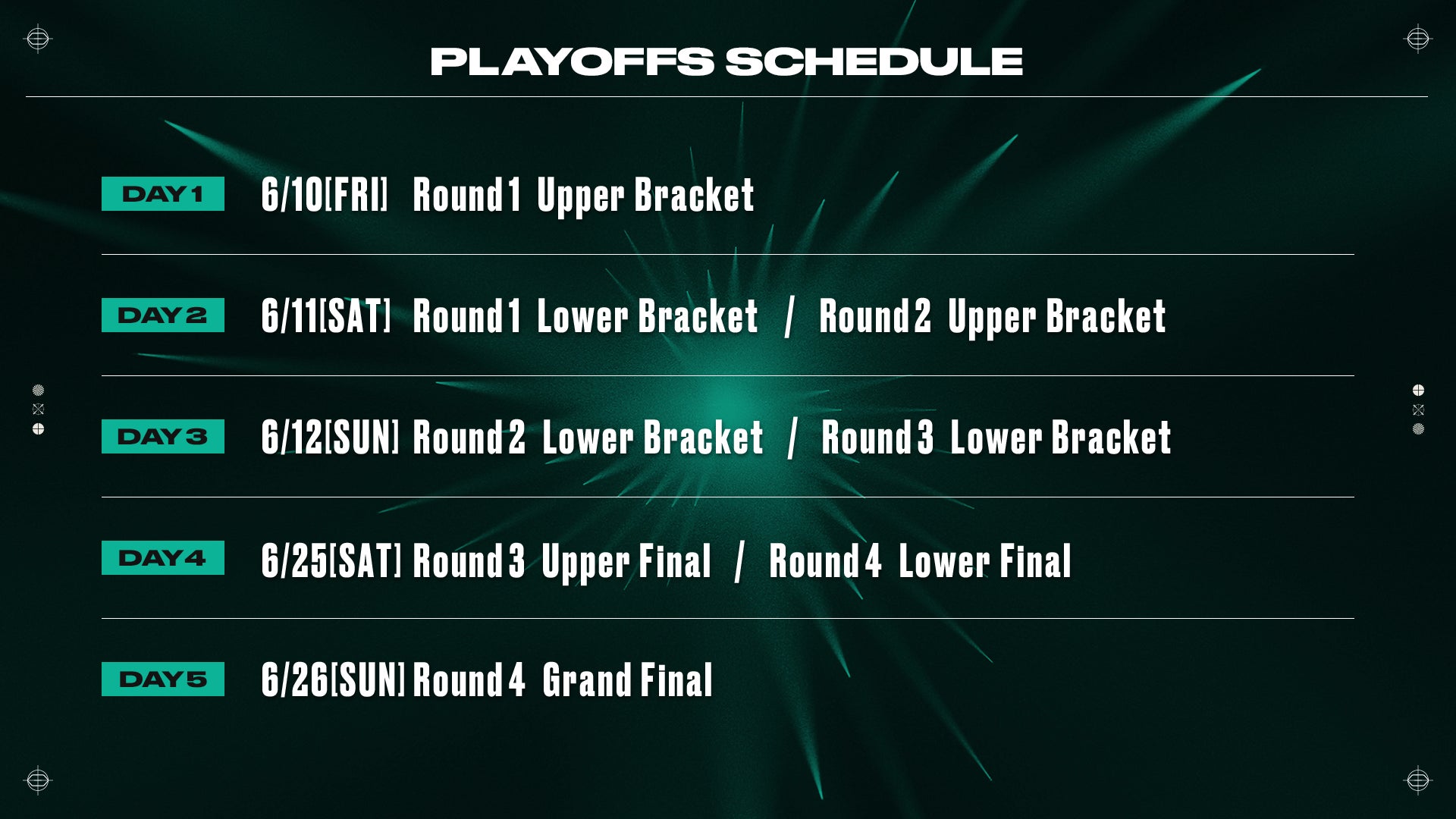 PLAYOFFS SCHEDULE

DAY 1 6/10[FRI] Round 1 Upper Bracket

DAY 2 6/11[SAT] Round 1 Lower Bracket / Round 2 Upper Bracket

DAY 3 6/12[SUN] Round 2 Lower Bracket / Round 3 Lower Bracket

DAY 4 6/25[SAT] Round 3 Upper Final / Round 4 Lower Final

DAY 5 6/26[SUN] Round 4 Grand Final